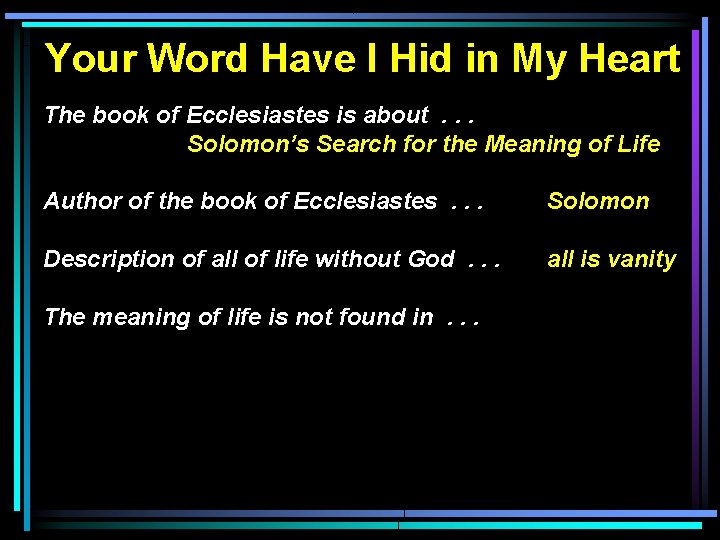 Your Word Have I Hid in My Heart

The book of Ecclesiastes is about . . .
Solomon's Search for the Meaning of Life

Author of the book of Ecclesiastes . . . Solomon

Description of all of life without God . . . all is vanity

The meaning of life is not found in . . .